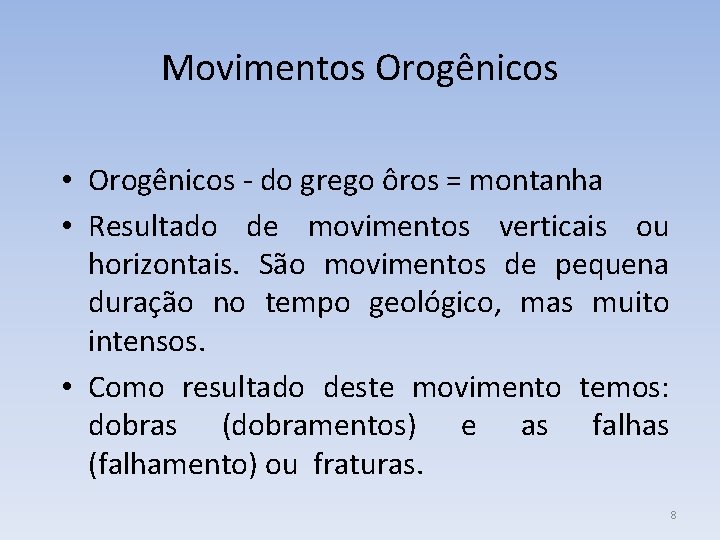 Movimentos Orogênicos

• Orogênicos - do grego ôros = montanha

• Resultado de movimentos verticais ou horizontais. São movimentos de pequena duração no tempo geológico, mas muito intensos.

• Como resultado deste movimento temos: dobras (dobramentos) e as falhas (falhamento) ou fraturas.

8